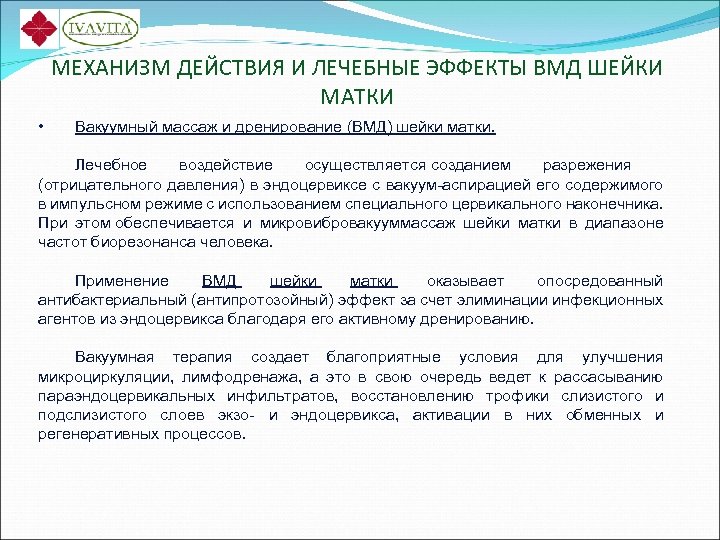 IVAVITA

МЕХАНИЗМ ДЕЙСТВИЯ И ЛЕЧЕБНЫЕ ЭФФЕКТЫ ВМД ШЕЙКИ МАТКИ

• Вакуумный массаж и дренирование (ВМД) шейки матки.

Лечебное воздействие осуществляется созданием разрежения (отрицательного давления) в эндоцервиксе с вакуум-аспирацией его содержимого в импульсном режиме с использованием специального цервикального наконечника. При этом обеспечивается и микровибровакууммассаж шейки матки в диапазоне частот биорезонанса человека.

Применение ВМД шейки матки оказывает опосредованный антибактериальный (антипротозойный) эффект за счет элиминации инфекционных агентов из эндоцервикса благодаря его активному дренированию.

Вакуумная терапия создает благоприятные условия для улучшения микроциркуляции, лимфодренажа, а это в свою очередь ведет к рассасыванию параэндоцервикальных инфильтратов, восстановлению трофики слизистого и подслизистого слоев экзо- и эндоцервикса, активации в них обменных и регенеративных процессов.